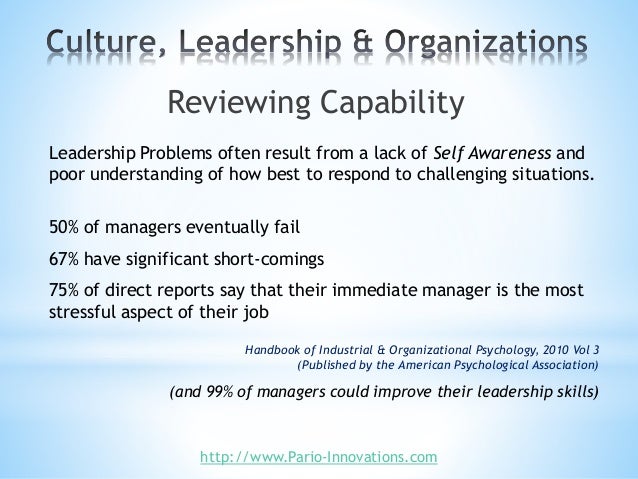 Culture, Leadership & Organizations

Reviewing Capability

Leadership Problems often result from a lack of Self Awareness and poor understanding of how best to respond to challenging situations.

50% of managers eventually fail

67% have significant short-comings

75% of direct reports say that their immediate manager is the most stressful aspect of their job

Handbook of Industrial & Organizational Psychology, 2010 Vol 3
(Published by the American Psychological Association)

(and 99% of managers could improve their leadership skills)

http://www.Pario-Innovations.com